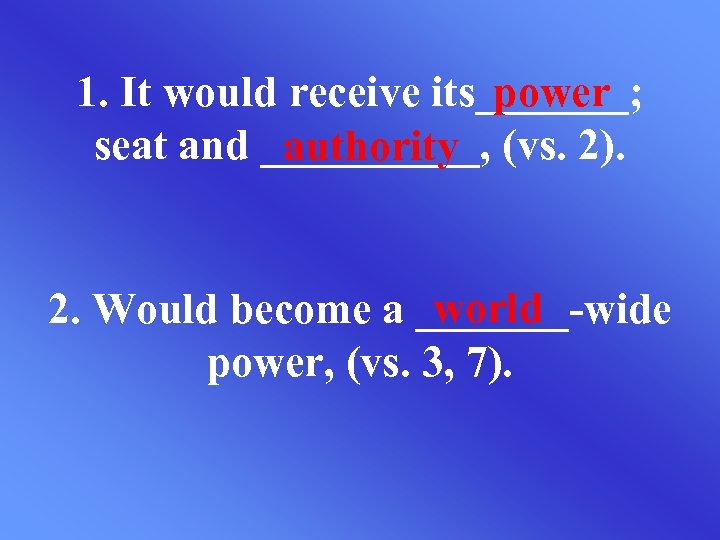 1. It would receive its power; seat and authority, (vs. 2).

2. Would become a world-wide power, (vs. 3, 7).